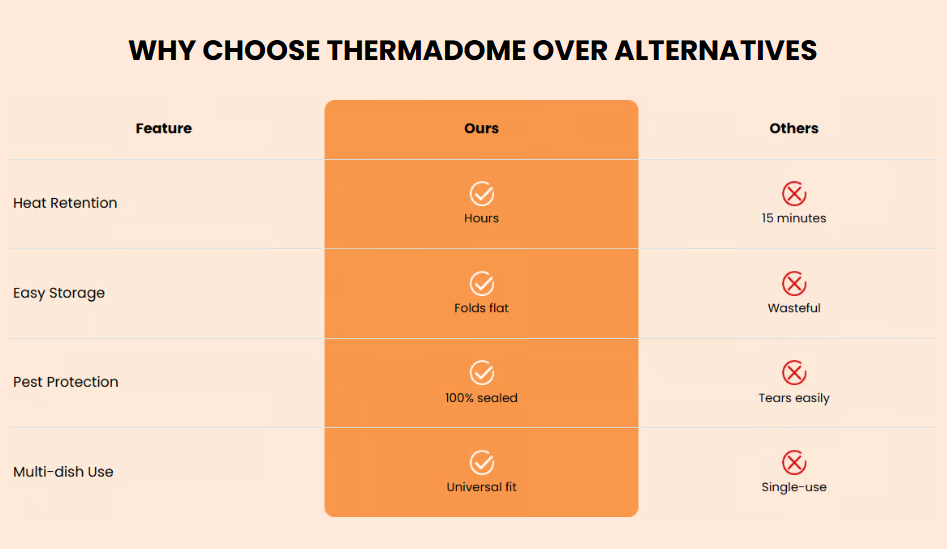 WHY CHOOSE THERMADOME OVER ALTERNATIVES

| Feature | Ours | Others |
|---|---|---|
| Heat Retention | Hours | 15 minutes |
| Easy Storage | Folds flat | Wasteful |
| Pest Protection | 100% sealed | Tears easily |
| Multi-dish Use | Universal fit | Single-use |